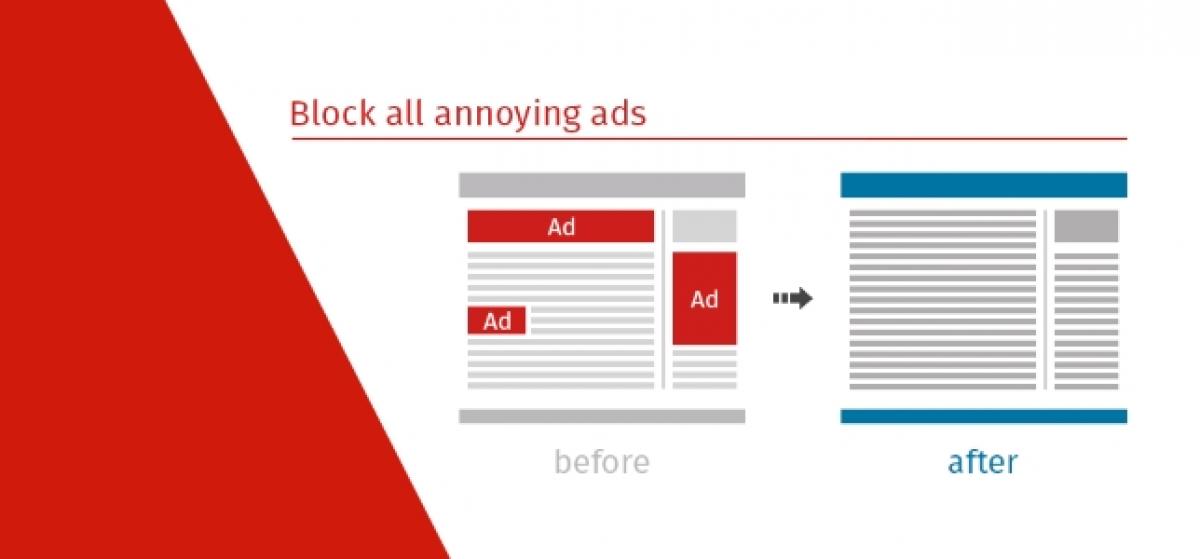 Block all annoying ads

Ad

Ad

Ad

before

after